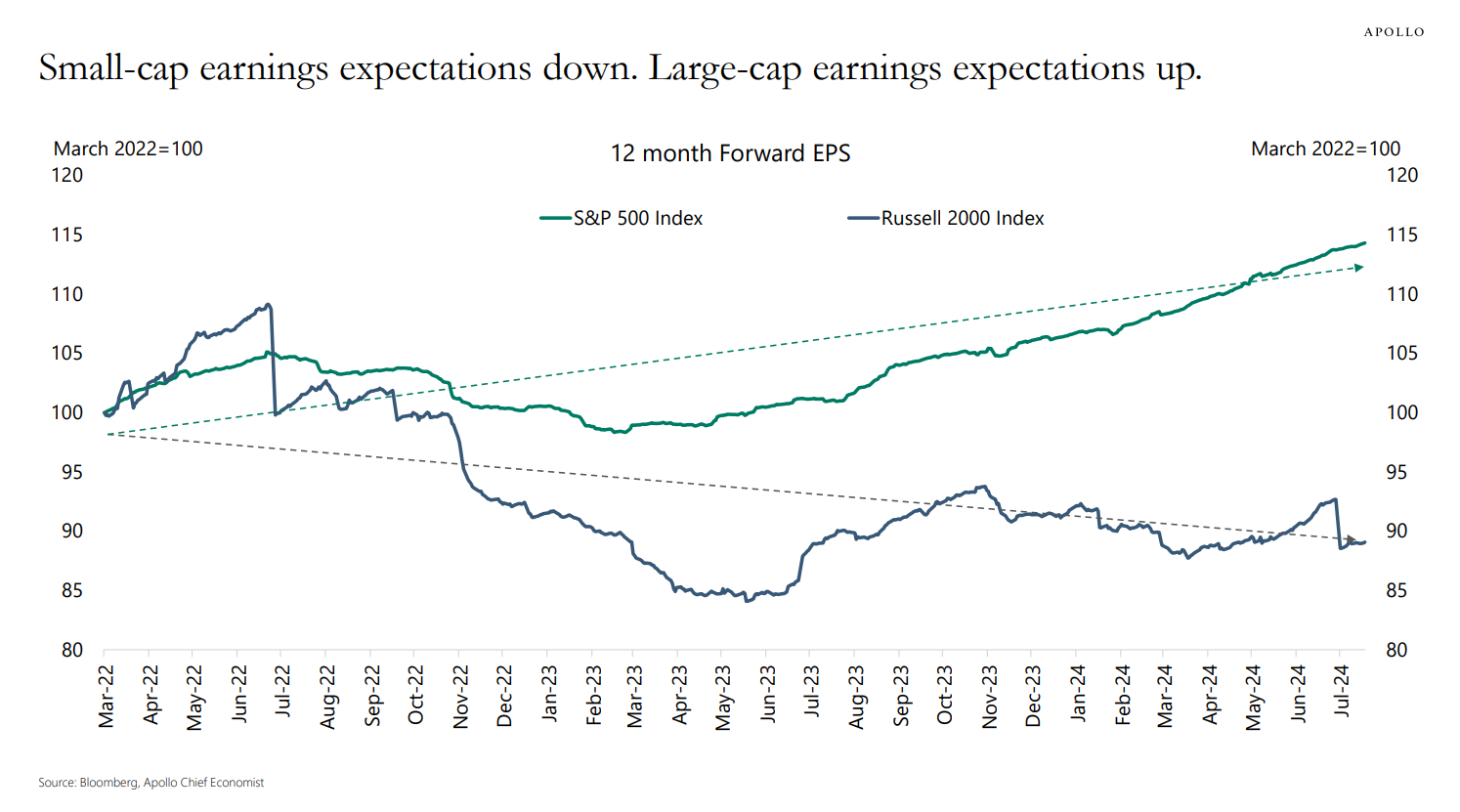 APOLLO

Small-cap earnings expectations down. Large-cap earnings expectations up.

March 2022=100

12 month Forward EPS

March 2022=100

S&P 500 Index

Russell 2000 Index

120
115
110
105
100
95
90
85
80

120
115
110
105
100
95
90
85
80

Mar-22 Apr-22 May-22 Jun-22 Jul-22 Aug-22 Sep-22 Oct-22 Nov-22 Dec-22 Jan-23 Feb-23 Mar-23 Apr-23 May-23 Jun-23 Jul-23 Aug-23 Sep-23 Oct-23 Nov-23 Dec-23 Jan-24 Feb-24 Mar-24 Apr-24 May-24 Jun-24 Jul-24

Source: Bloomberg, Apollo Chief Economist